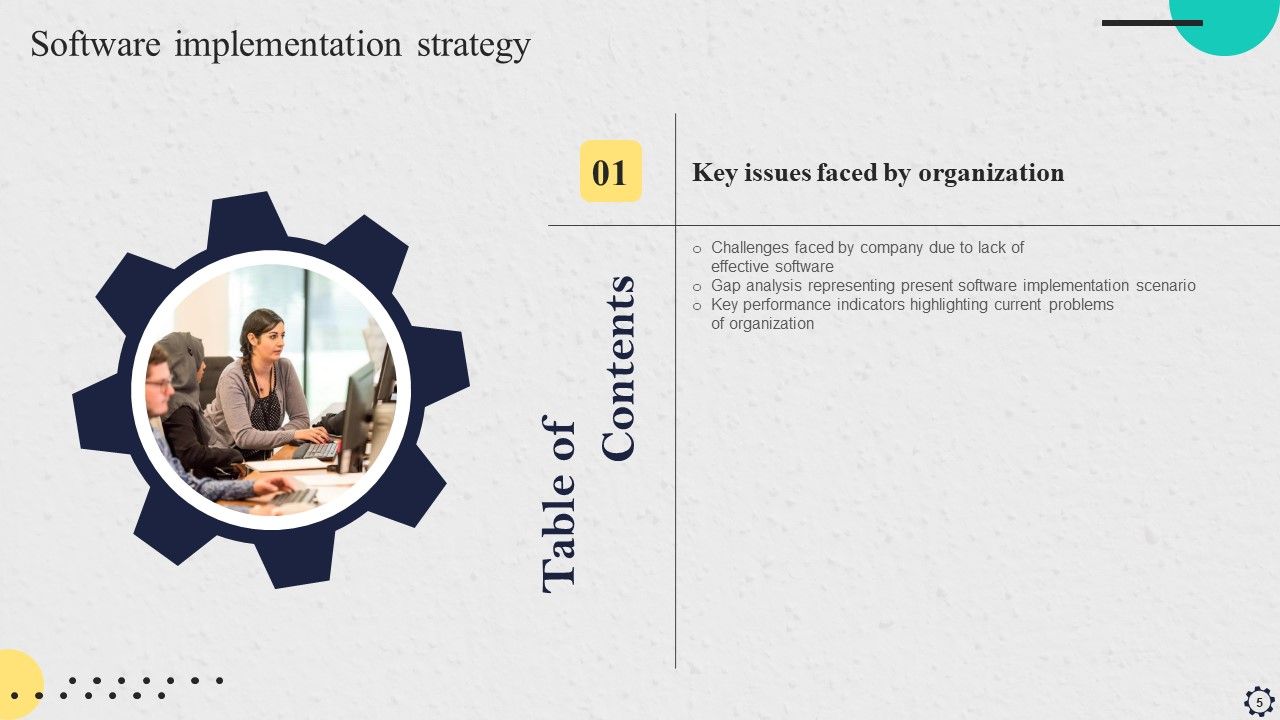 Software implementation strategy

Table of Contents

01

Key issues faced by organization

○ Challenges faced by company due to lack of effective software
○ Gap analysis representing present software implementation scenario
○ Key performance indicators highlighting current problems of organization

5